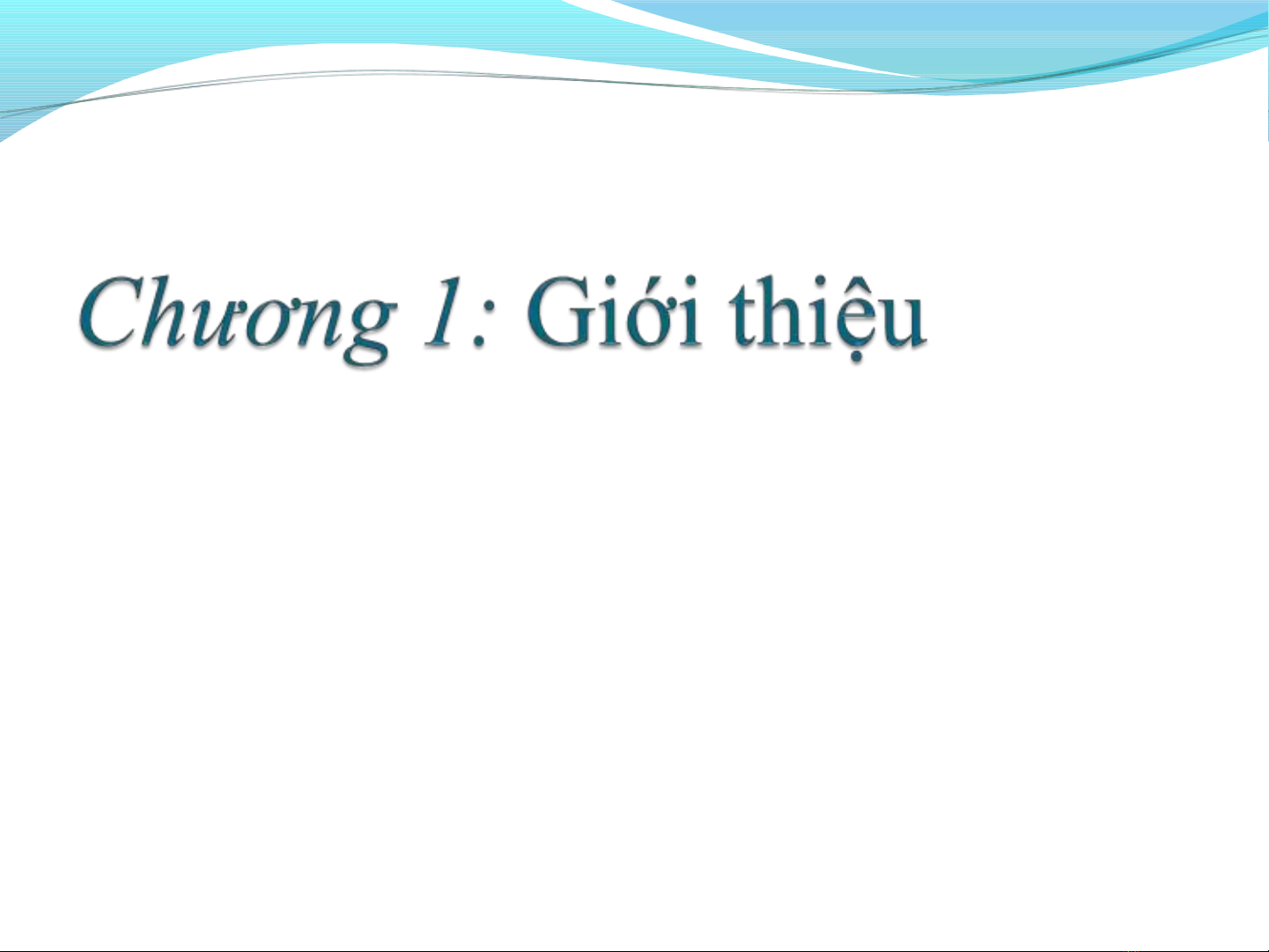 Chương 1: Giới thiệu